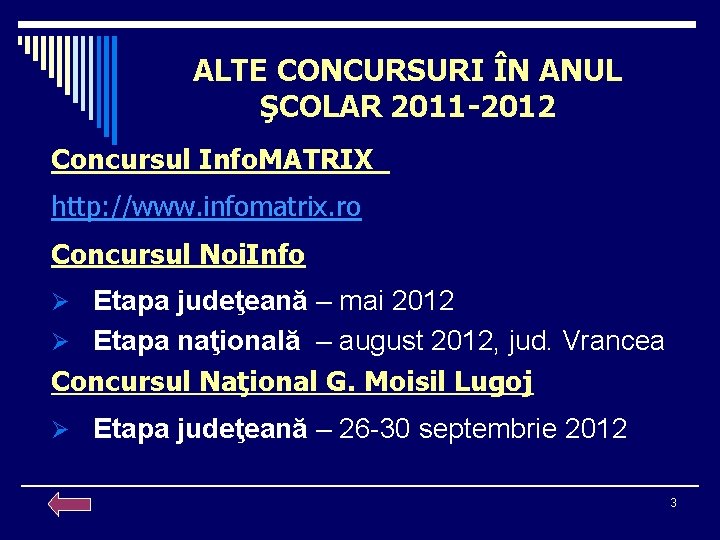 ALTE CONCURSURI ÎN ANUL ŞCOLAR 2011-2012

Concursul InfoMATRIX

http://www.infomatrix.ro

Concursul NoiInfo

➢ Etapa judeţeană – mai 2012
➢ Etapa naţională – august 2012, jud. Vrancea

Concursul Naţional G. Moisil Lugoj

➢ Etapa judeţeană – 26-30 septembrie 2012

3